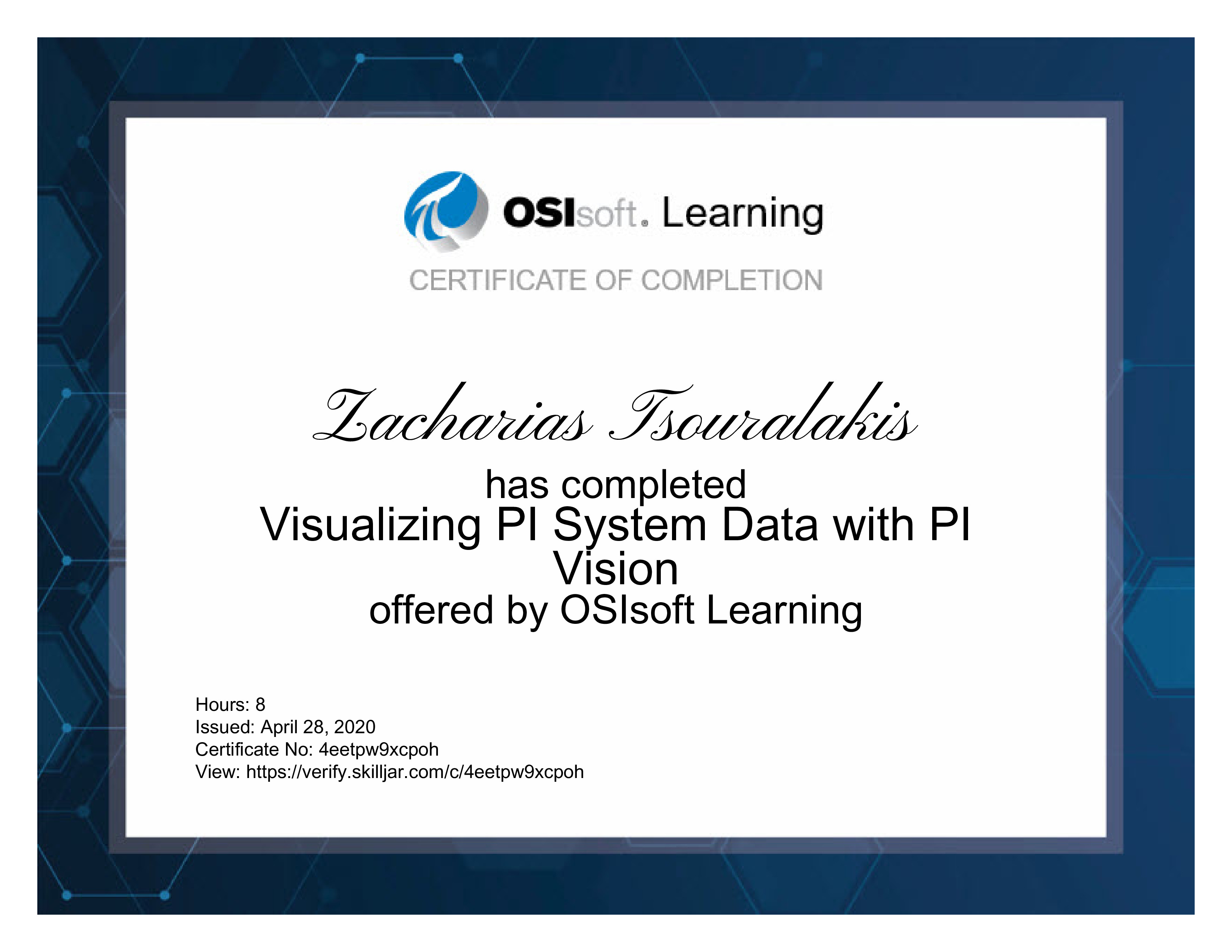 OSIsoft. Learning

CERTIFICATE OF COMPLETION

Zacharias Tsouralakis

has completed
Visualizing PI System Data with PI Vision
offered by OSIsoft Learning

Hours: 8
Issued: April 28, 2020
Certificate No: 4eetpw9xcpoh
View: https://verify.skilljar.com/c/4eetpw9xcpoh